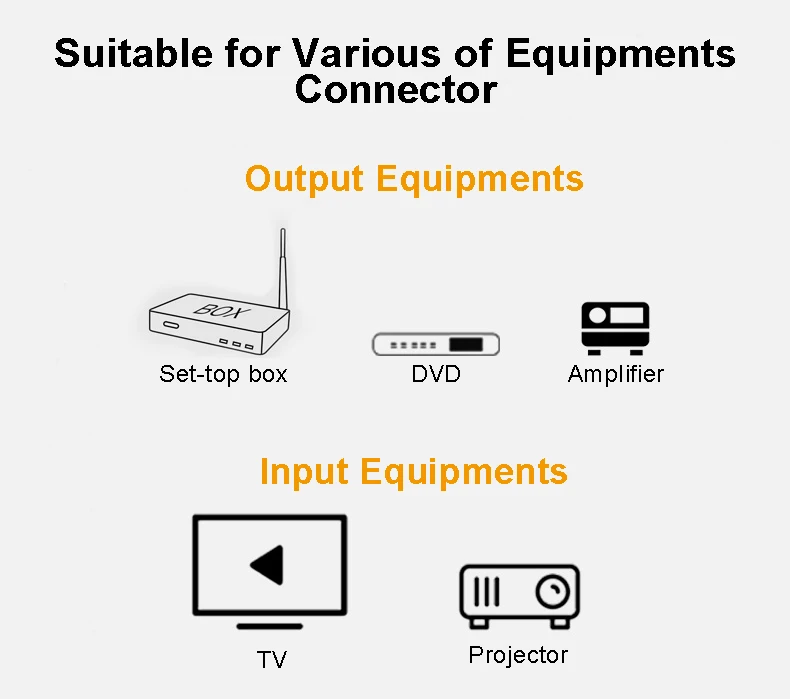 Suitable for Various of Equipments Connector

Output Equipments

BOX

Set-top box

DVD

Amplifier

Input Equipments

TV

Projector